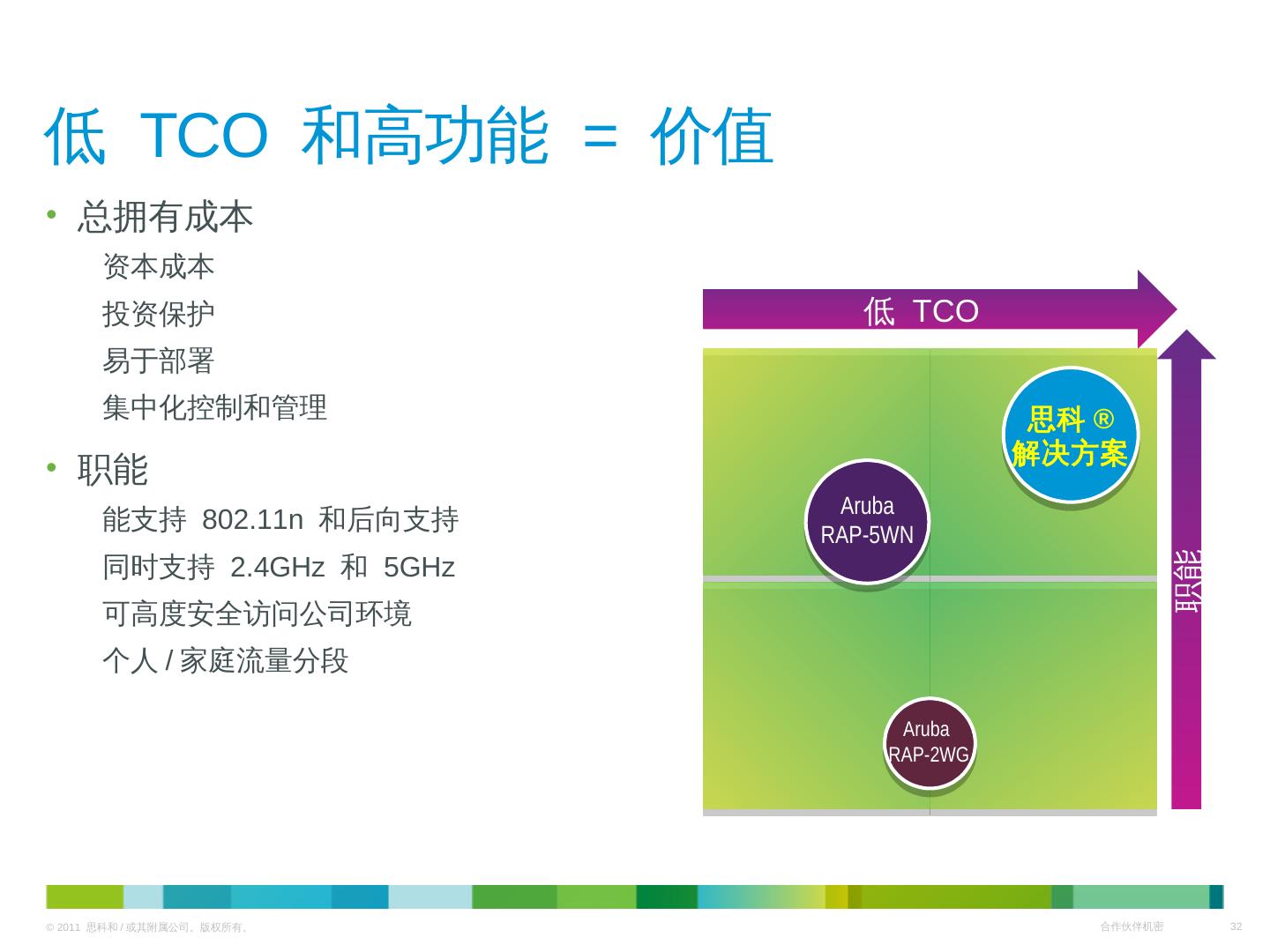 低 TCO 和高功能 = 价值

• 总拥有成本

资本成本

投资保护

易于部署

集中化控制和管理

• 职能

能支持 802.11n 和后向支持

同时支持 2.4GHz 和 5GHz

可高度安全访问公司环境

个人 / 家庭流量分段

低 TCO

思科 ®
解决方案

Aruba
RAP-5WN

Aruba
RAP-2WG

职能

© 2011 思科和 / 或其附属公司。版权所有。

合作伙伴机密

32